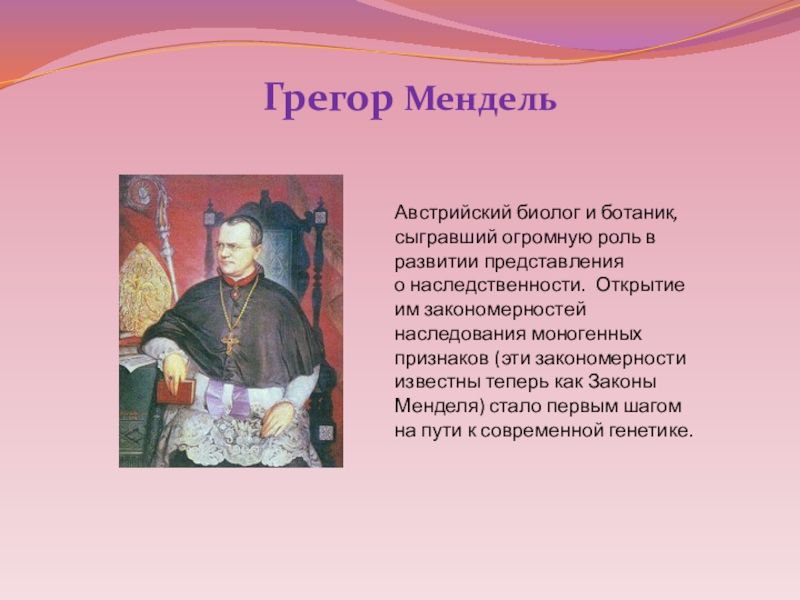 Грегор Мендель

Австрийский биолог и ботаник, сыгравший огромную роль в развитии представления о наследственности. Открытие им закономерностей наследования моногенных признаков (эти закономерности известны теперь как Законы Менделя) стало первым шагом на пути к современной генетике.